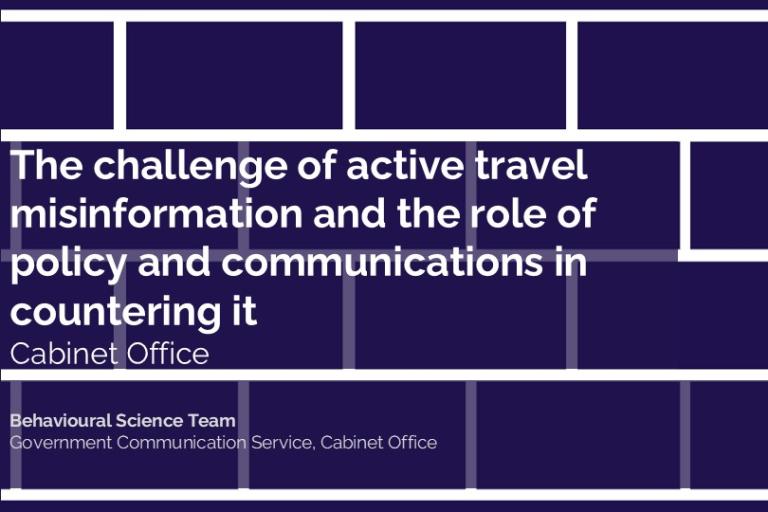 The challenge of active travel misinformation and the role of policy and communications in countering it
Cabinet Office

Behavioural Science Team
Government Communication Service, Cabinet Office